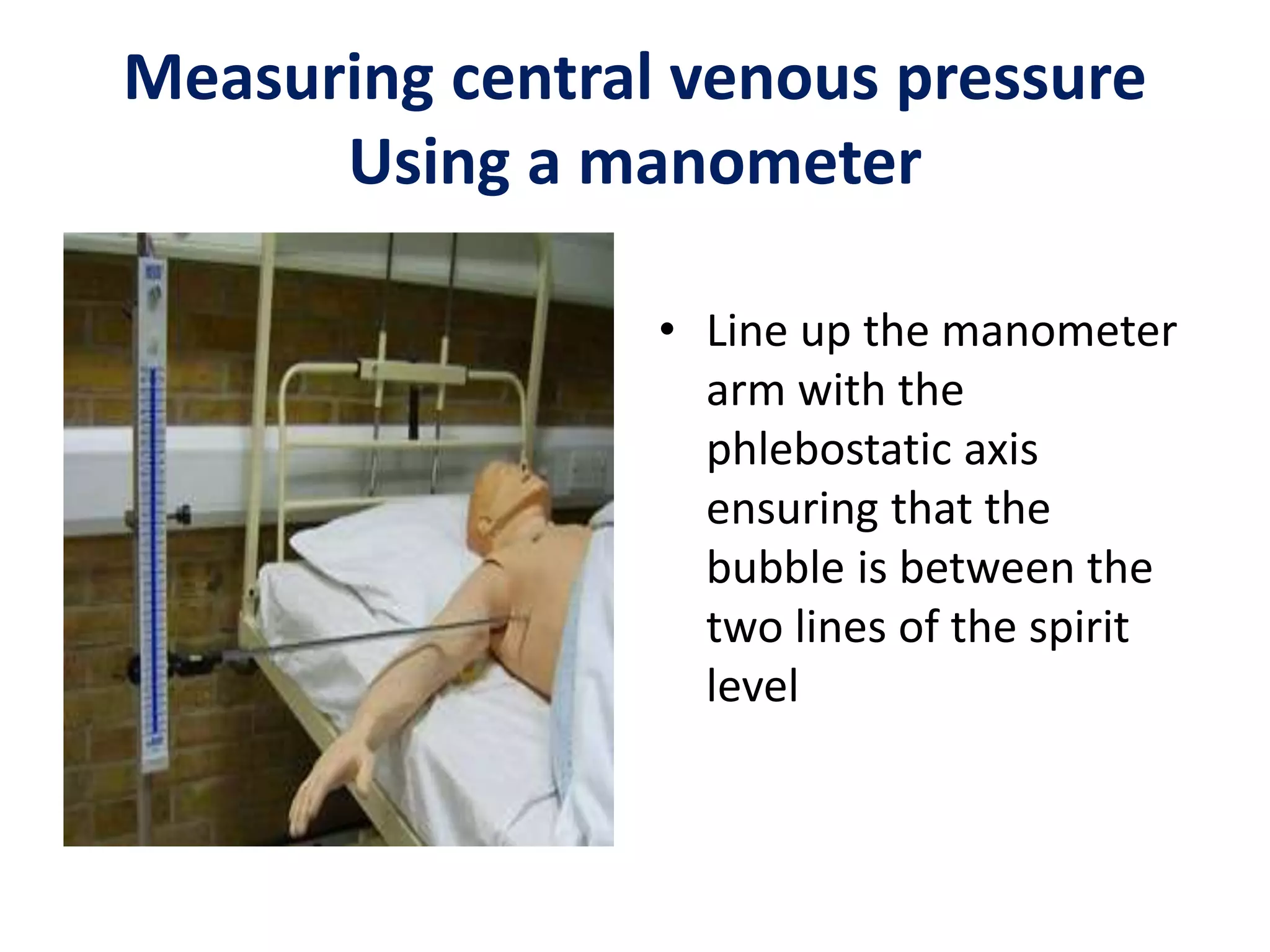 Measuring central venous pressure
Using a manometer

• Line up the manometer arm with the phlebostatic axis ensuring that the bubble is between the two lines of the spirit level